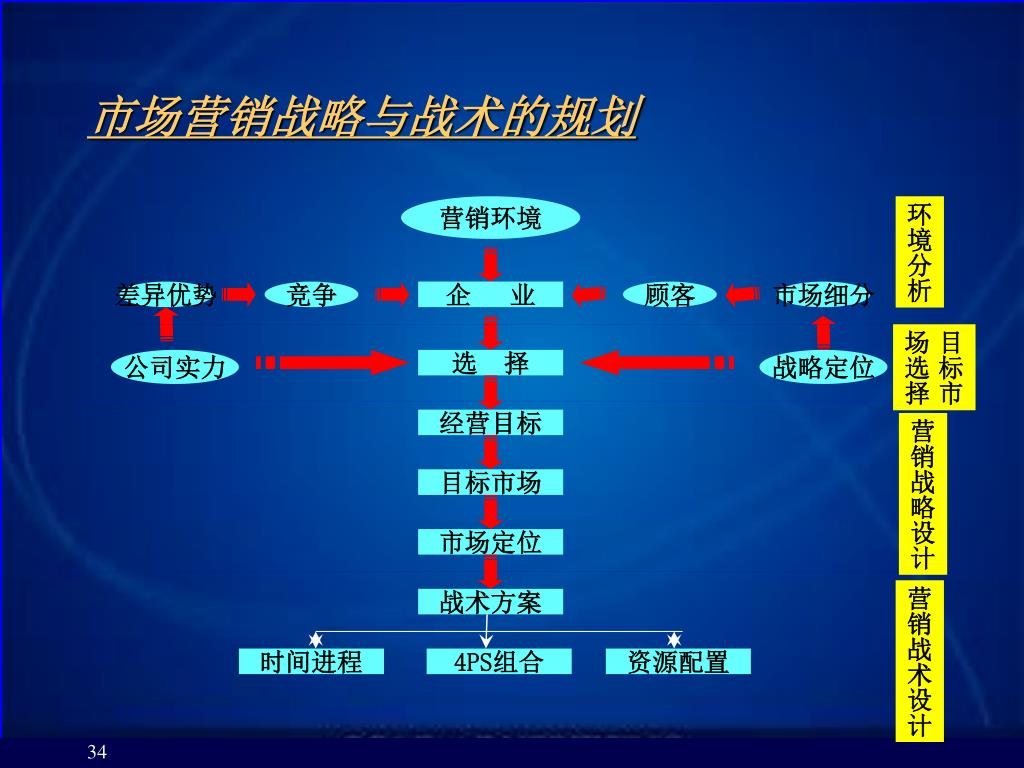 市场营销战略与战术的规划

营销环境

差异优势 竞争 企 业 顾客 市场细分

公司实力 选 择 战略定位

经营目标

目标市场

市场定位

战术方案

时间进程 4PS组合 资源配置

环境分析

目标市场选择

营销战略设计

营销战术设计

34